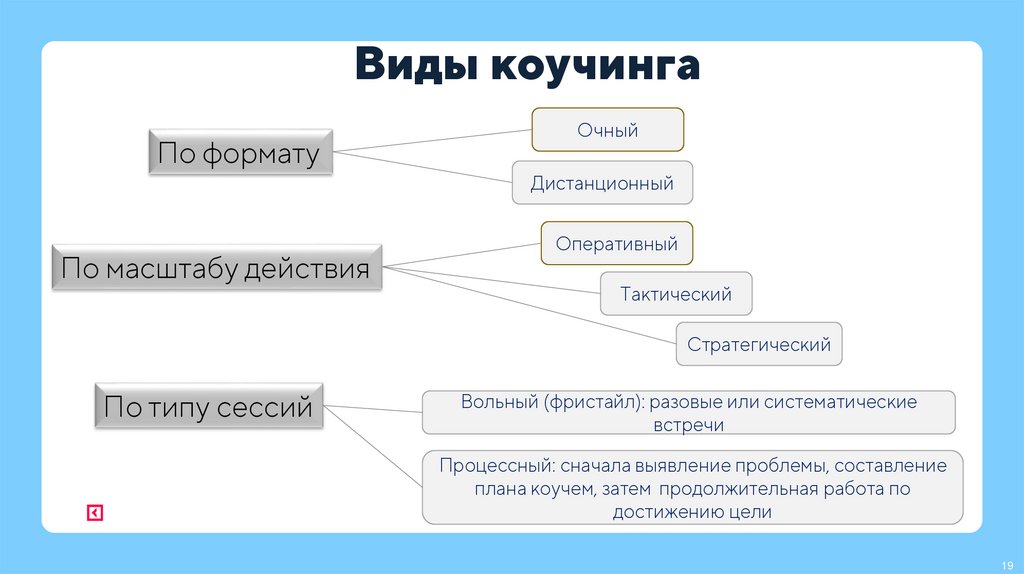 Виды коучинга

По формату

Очный

Дистанционный

По масштабу действия

Оперативный

Тактический

Стратегический

По типу сессий

Вольный (фристайл): разовые или систематические встречи

Процессный: сначала выявление проблемы, составление плана коучем, затем продолжительная работа по достижению цели

19